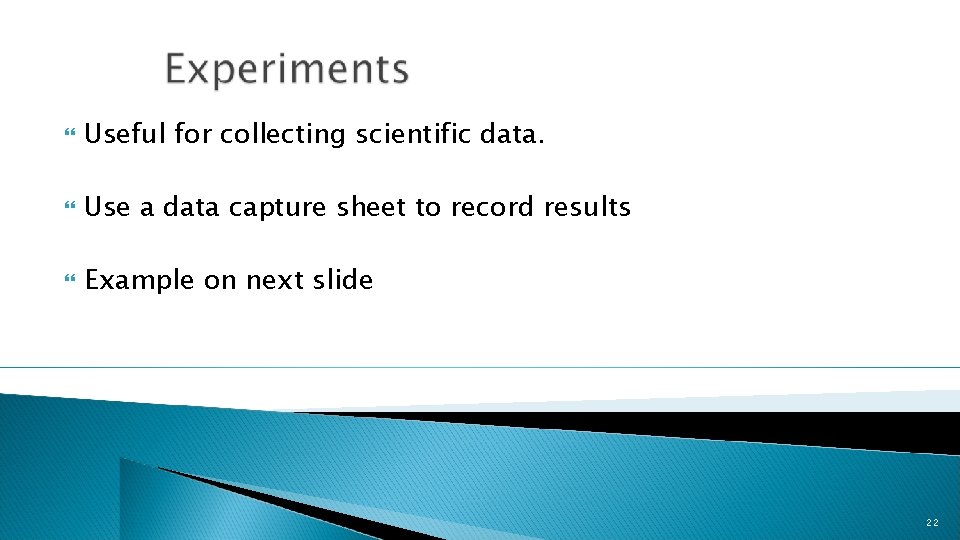 Experiments

Useful for collecting scientific data.

Use a data capture sheet to record results

Example on next slide

22